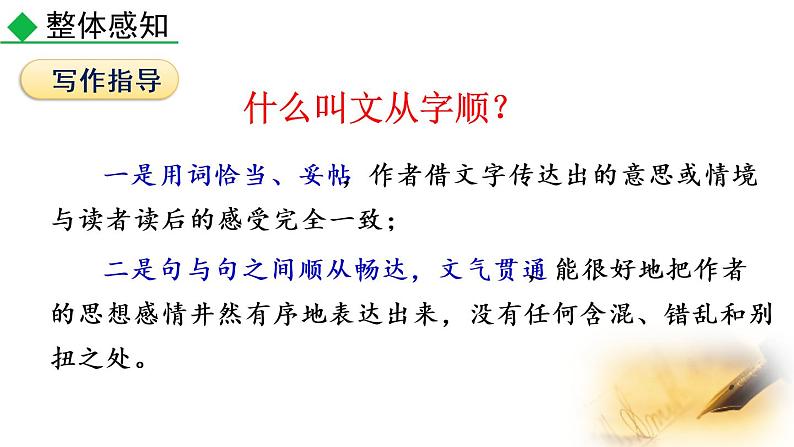 整体感知

写作指导

什么叫文从字顺？

一是用词恰当、妥帖 作者借文字传达出的意思或情境与读者读后的感受完全一致；

二是句与句之间顺从畅达，文气贯通 能很好地把作者的思想感情井然有序地表达出来，没有任何含混、错乱和别扭之处。